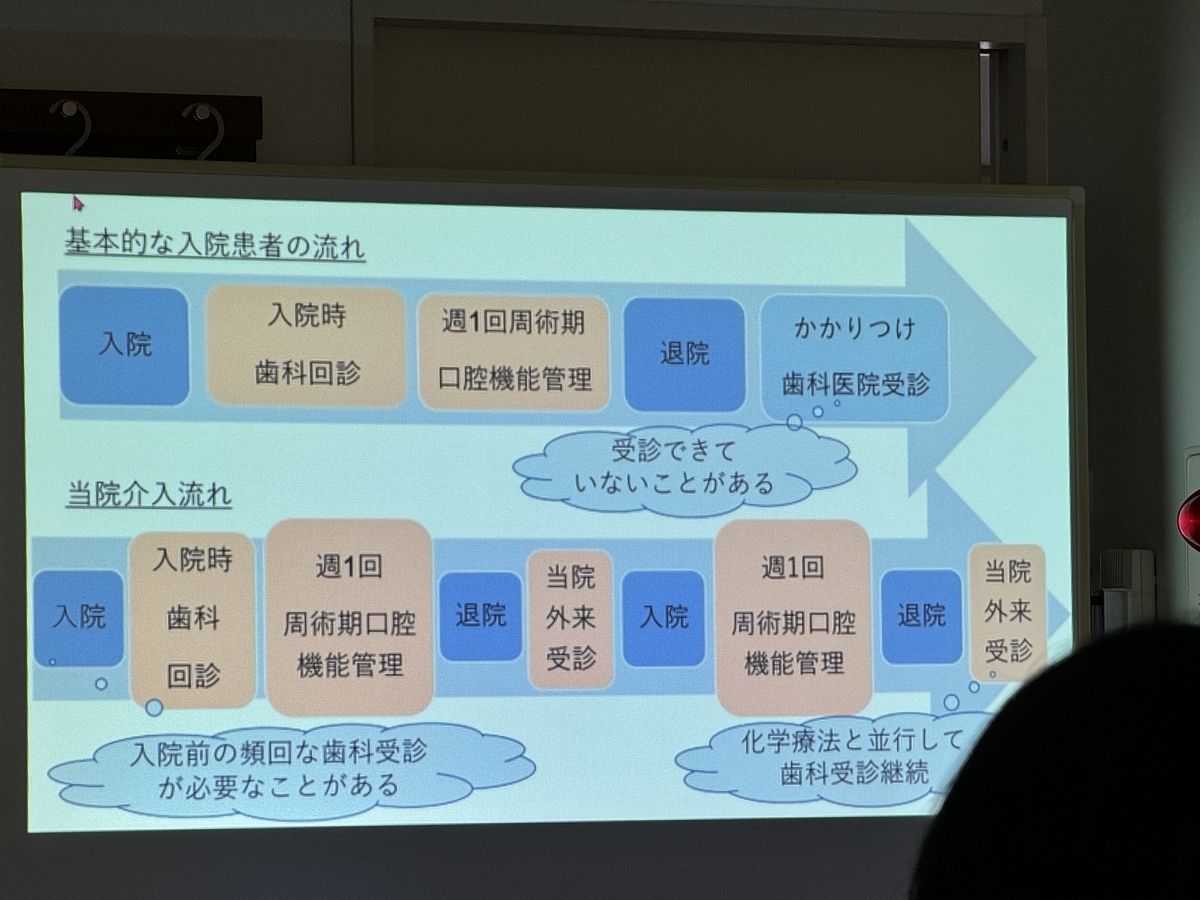 基本的な入院患者の流れ

入院

入院時
歯科回診

週1回周術期
口腔機能管理

退院

かかりつけ
歯科医院受診

受診できて
いないことがある

当院介入流れ

入院

入院時
歯科
回診

週1回
周術期口腔
機能管理

退院

当院
外来
受診

入院

週1回
周術期口腔
機能管理

退院

当院
外来
受診

入院前の頻回な歯科受診
が必要なことがある

化学療法と並行して
歯科受診継続